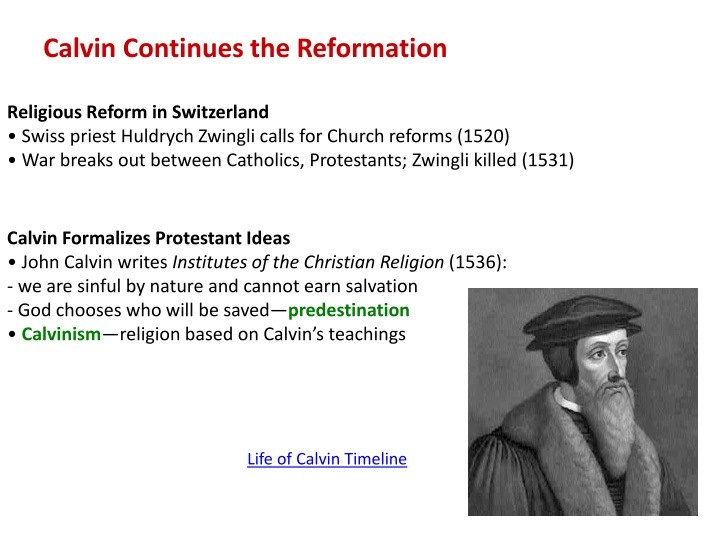 Calvin Continues the Reformation

Religious Reform in Switzerland
• Swiss priest Huldrych Zwingli calls for Church reforms (1520)
• War breaks out between Catholics, Protestants; Zwingli killed (1531)

Calvin Formalizes Protestant Ideas
• John Calvin writes Institutes of the Christian Religion (1536):
- we are sinful by nature and cannot earn salvation
- God chooses who will be saved—predestination
• Calvinism—religion based on Calvin's teachings

Life of Calvin Timeline